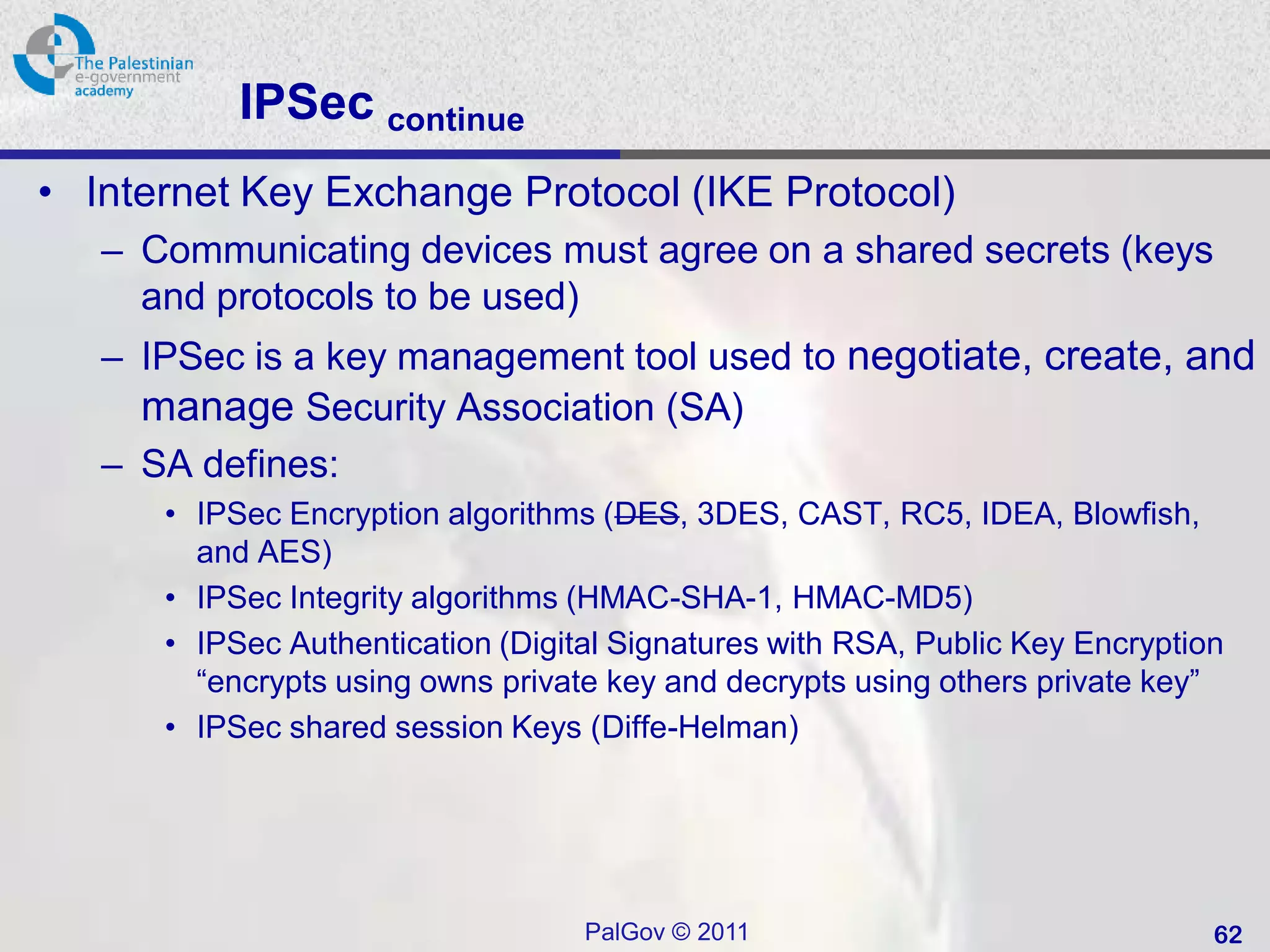 The Palestinian e-government academy

IPSec continue

• Internet Key Exchange Protocol (IKE Protocol)
 – Communicating devices must agree on a shared secrets (keys and protocols to be used)
 – IPSec is a key management tool used to negotiate, create, and manage Security Association (SA)
 – SA defines:
  • IPSec Encryption algorithms (~~DES~~, 3DES, CAST, RC5, IDEA, Blowfish, and AES)
  • IPSec Integrity algorithms (HMAC-SHA-1, HMAC-MD5)
  • IPSec Authentication (Digital Signatures with RSA, Public Key Encryption “encrypts using owns private key and decrypts using others private key”
  • IPSec shared session Keys (Diffe-Helman)

PalGov © 2011

62